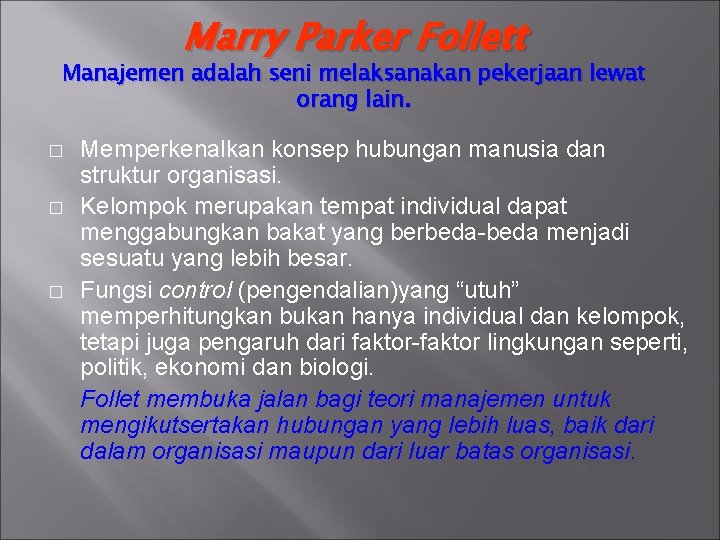 Marry Parker Follett

Manajemen adalah seni melaksanakan pekerjaan lewat orang lain.

□ Memperkenalkan konsep hubungan manusia dan struktur organisasi.

□ Kelompok merupakan tempat individual dapat menggabungkan bakat yang berbeda-beda menjadi sesuatu yang lebih besar.

□ Fungsi control (pengendalian)yang “utuh” memperhitungkan bukan hanya individual dan kelompok, tetapi juga pengaruh dari faktor-faktor lingkungan seperti, politik, ekonomi dan biologi.

Follet membuka jalan bagi teori manajemen untuk mengikutsertakan hubungan yang lebih luas, baik dari dalam organisasi maupun dari luar batas organisasi.